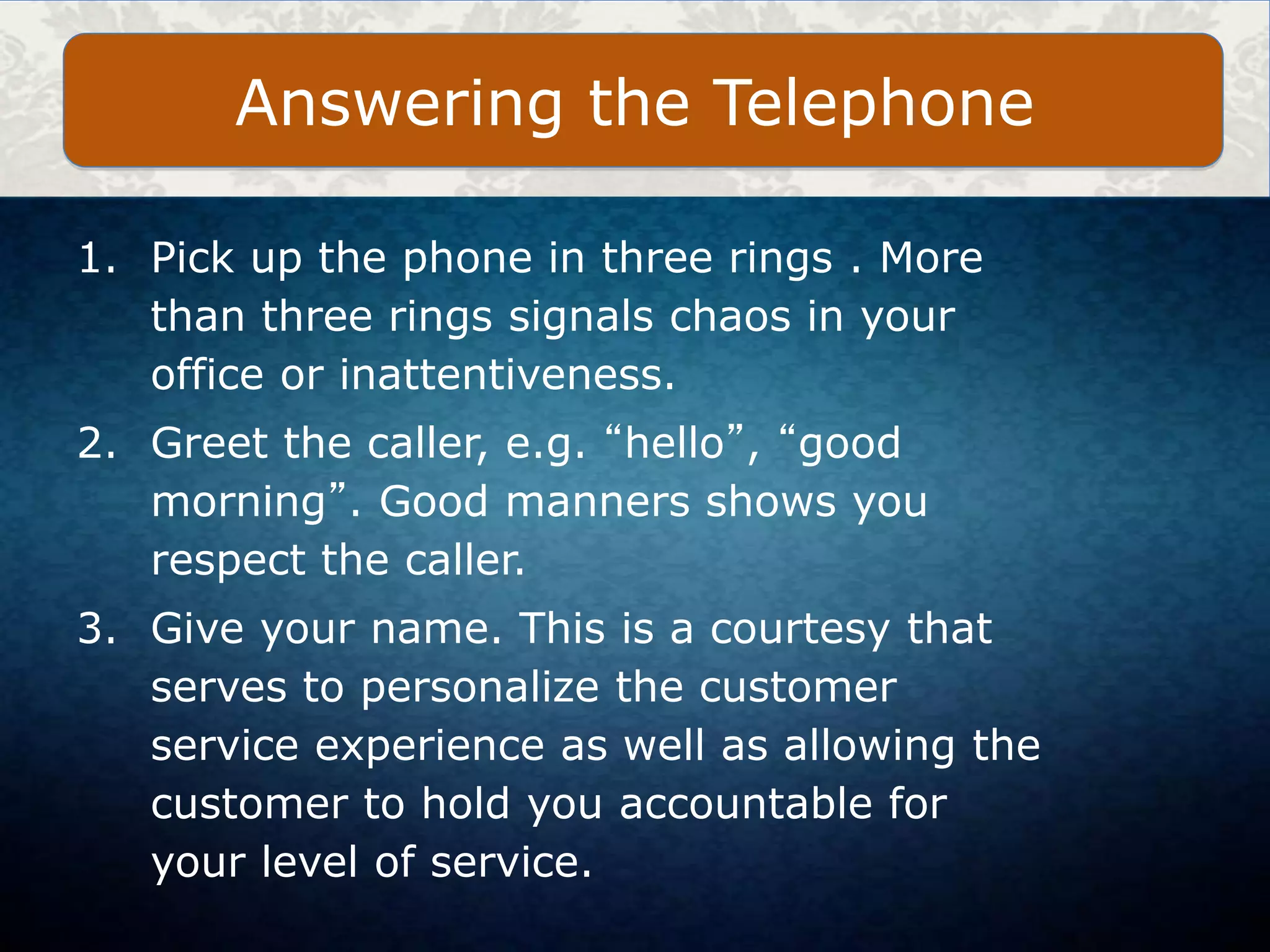 Answering the Telephone

1. Pick up the phone in three rings . More than three rings signals chaos in your office or inattentiveness.
2. Greet the caller, e.g. “hello”, “good morning”. Good manners shows you respect the caller.
3. Give your name. This is a courtesy that serves to personalize the customer service experience as well as allowing the customer to hold you accountable for your level of service.